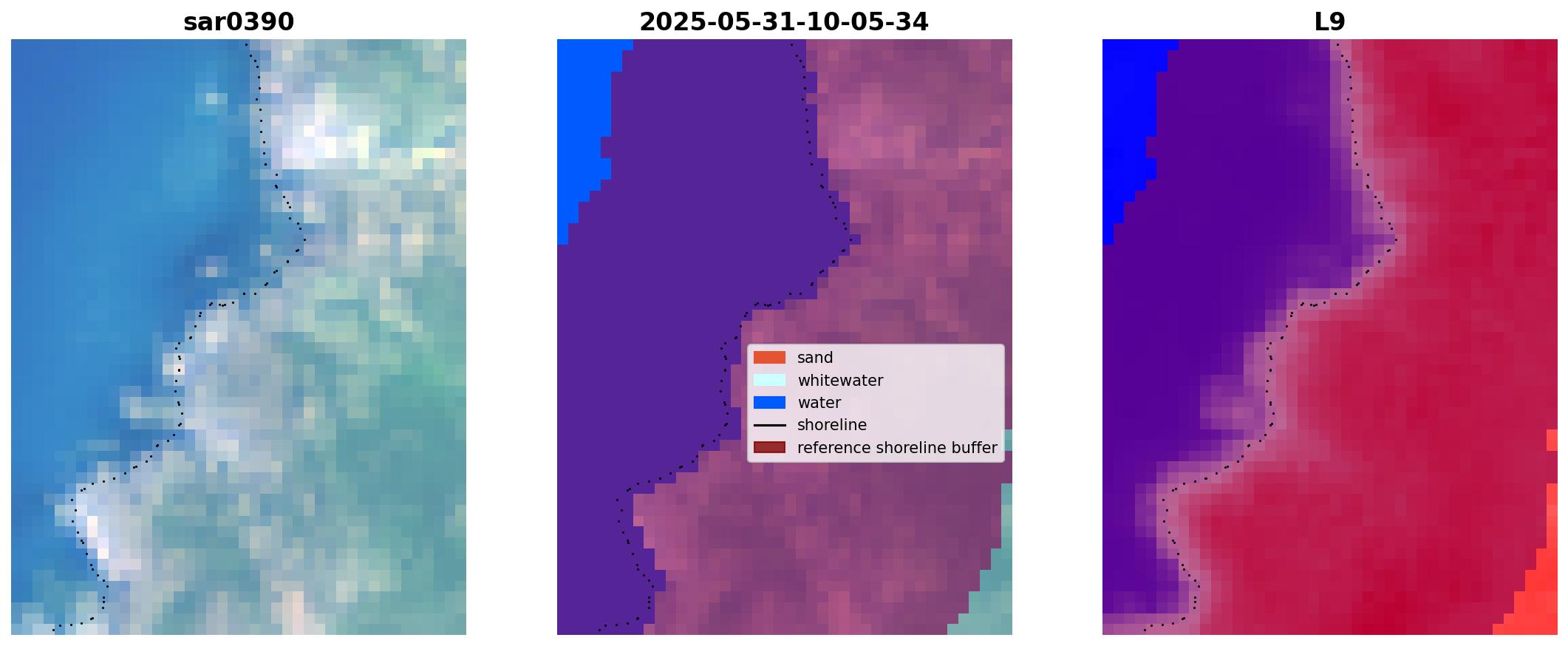 sar0390

2025-05-31-10-05-34

L9

sand
whitewater
water
shoreline
reference shoreline buffer